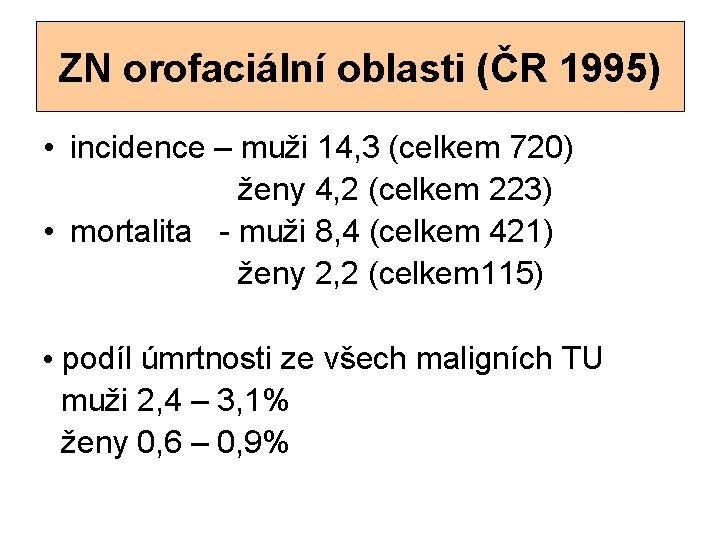 ZN orofaciální oblasti (ČR 1995)

• incidence – muži 14,3 (celkem 720)
ženy 4,2 (celkem 223)
• mortalita - muži 8,4 (celkem 421)
ženy 2,2 (celkem115)

• podíl úmrtnosti ze všech maligních TU
muži 2,4 – 3,1%
ženy 0,6 – 0,9%